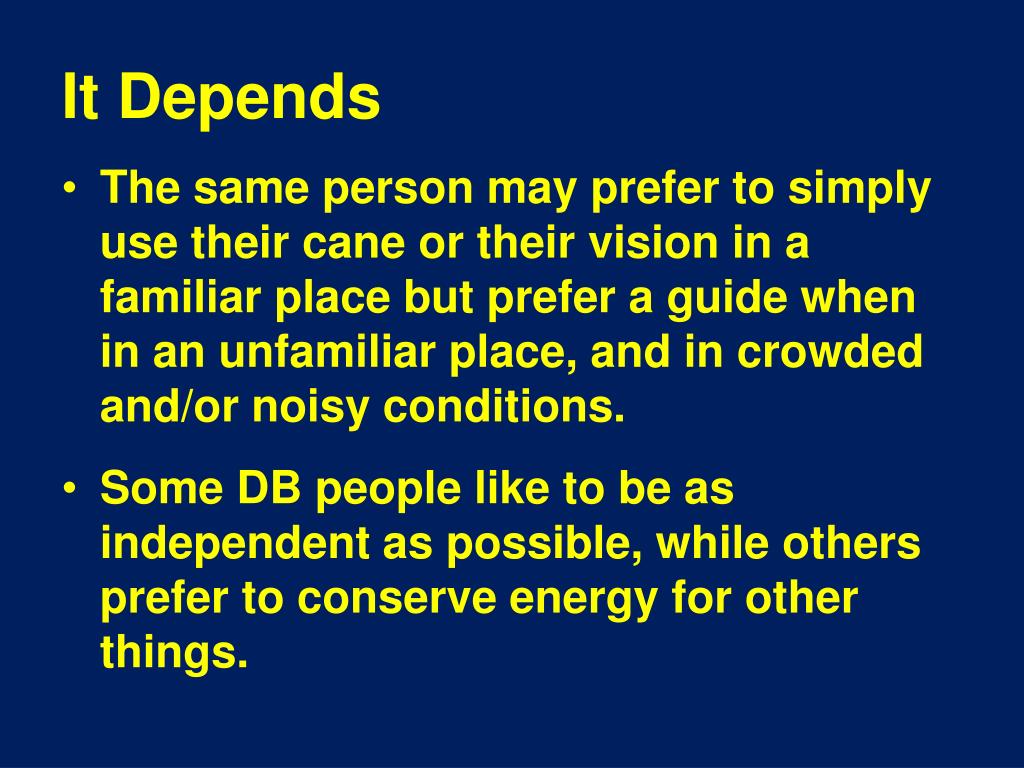 It Depends

• The same person may prefer to simply use their cane or their vision in a familiar place but prefer a guide when in an unfamiliar place, and in crowded and/or noisy conditions.

• Some DB people like to be as independent as possible, while others prefer to conserve energy for other things.